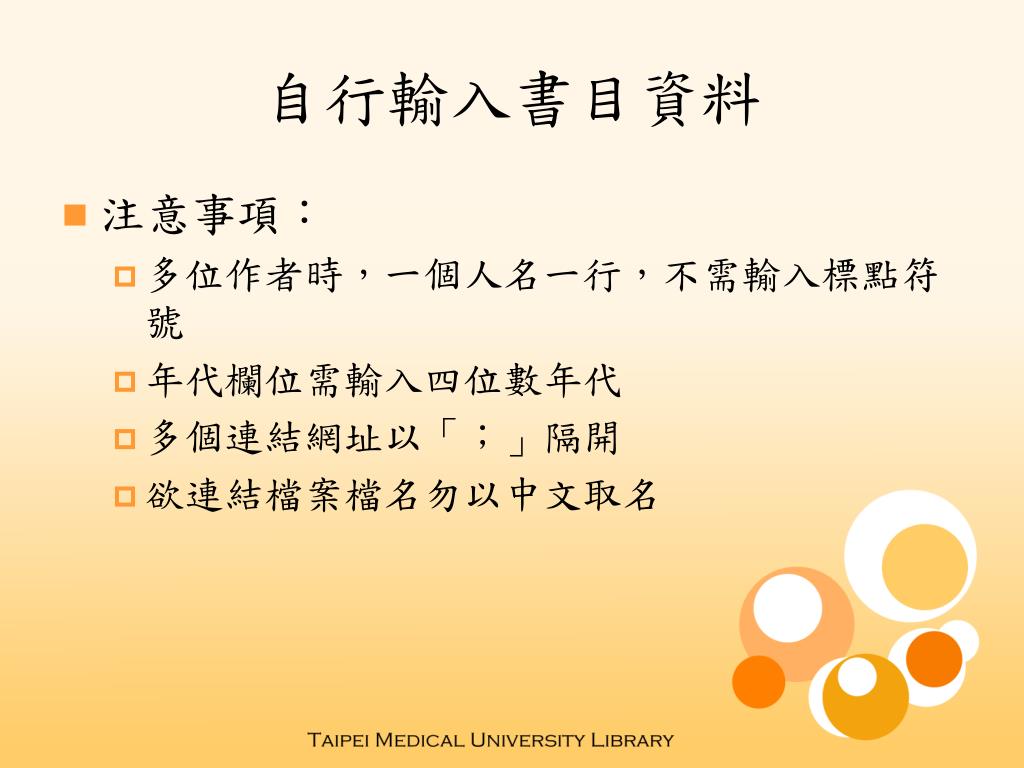 自行輸入書目資料

注意事項：

多位作者時，一個人名一行，不需輸入標點符號

年代欄位需輸入四位數年代

多個連結網址以「；」隔開

欲連結檔案檔名勿以中文取名

Taipei Medical University Library